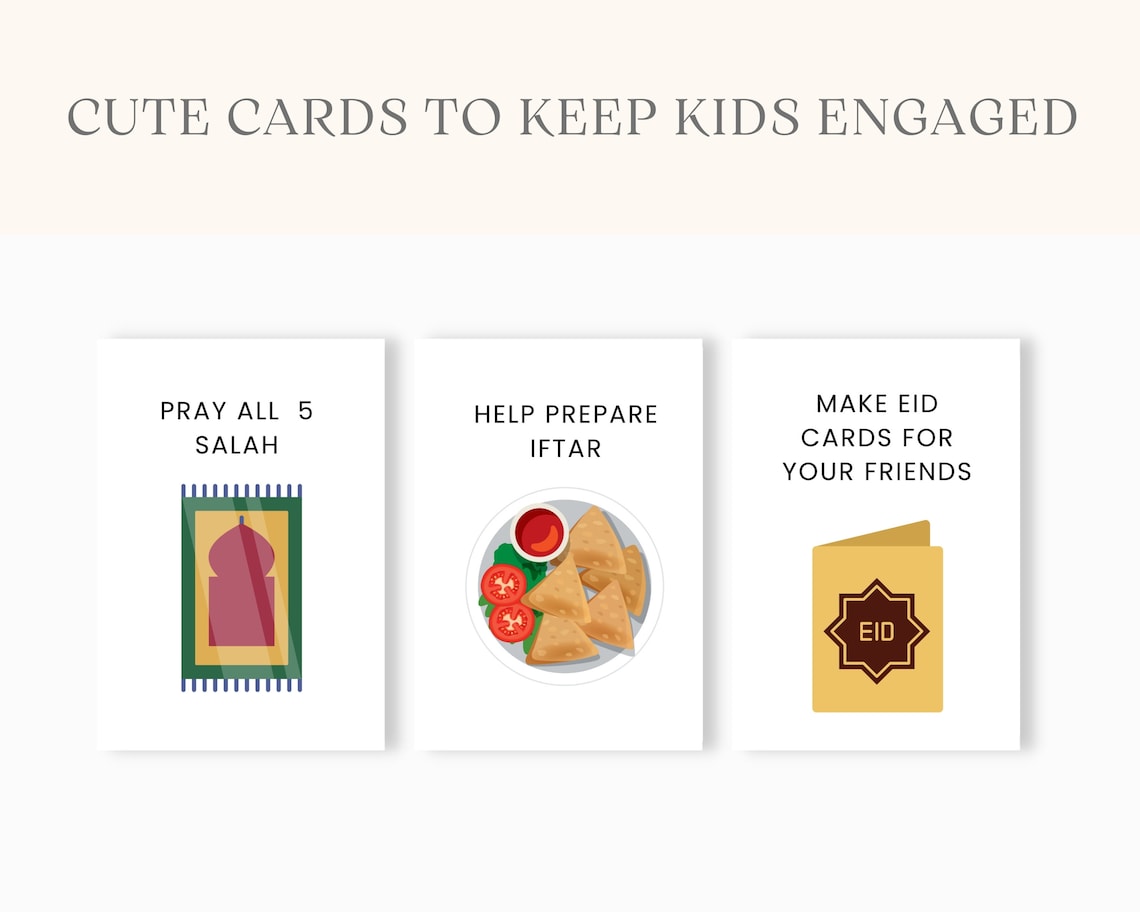 CUTE CARDS TO KEEP KIDS ENGAGED

PRAY ALL 5 SALAH

HELP PREPARE IFTAR

MAKE EID CARDS FOR YOUR FRIENDS

EID